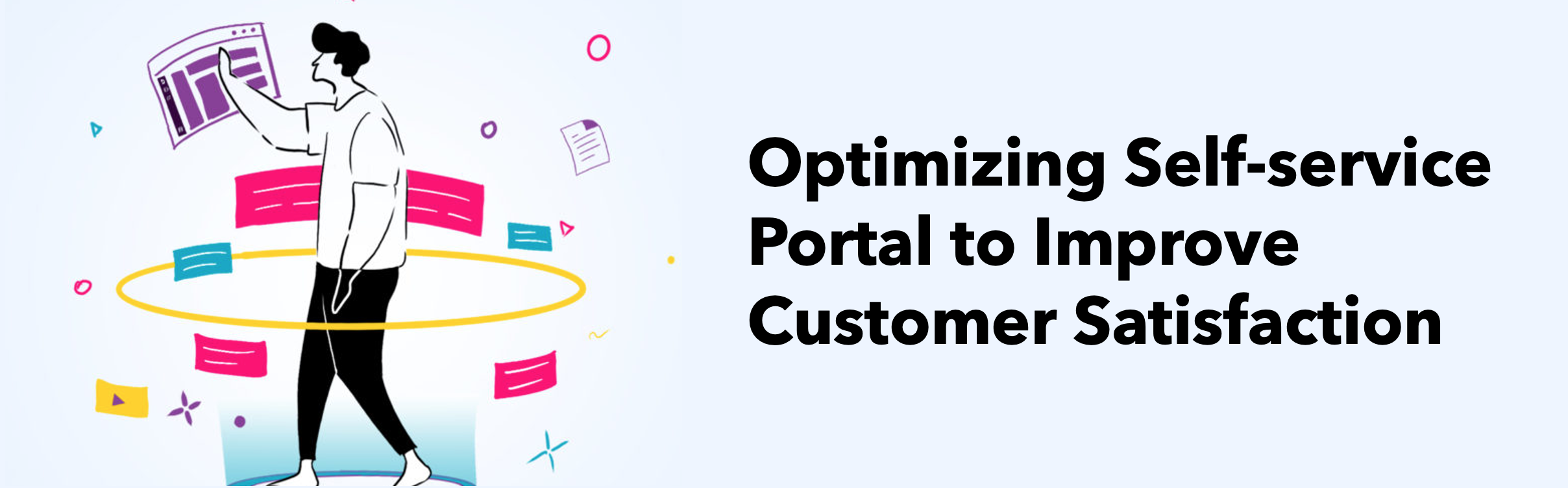 Optimizing Self-service Portal to Improve Customer Satisfaction